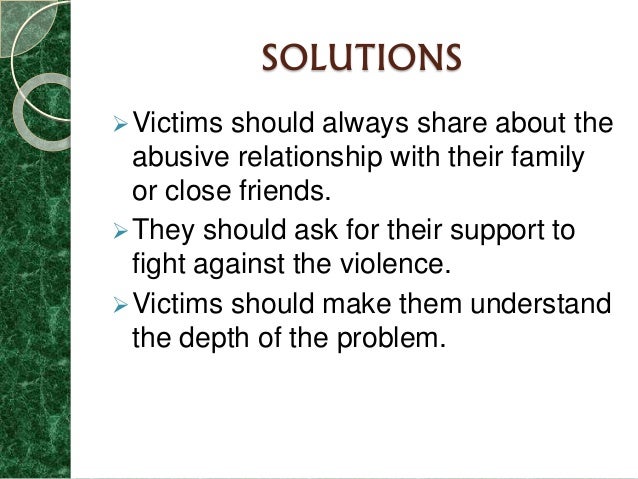 SOLUTIONS

➢ Victims should always share about the abusive relationship with their family or close friends.

➢ They should ask for their support to fight against the violence.

➢ Victims should make them understand the depth of the problem.